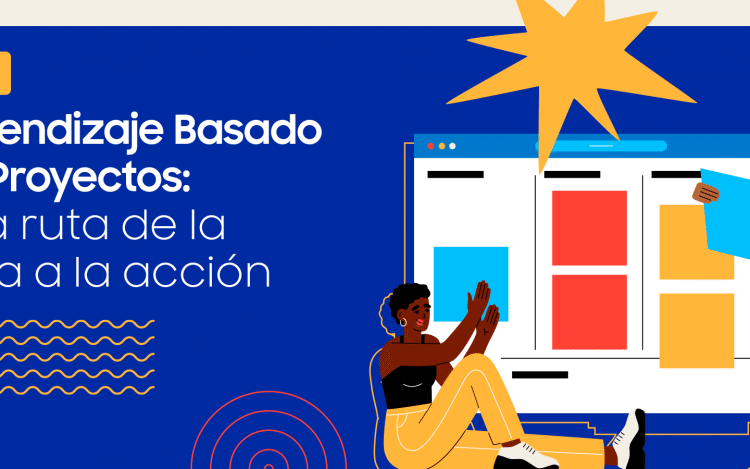 endizaje Basado
Proyectos:
a ruta de la
a a la acción